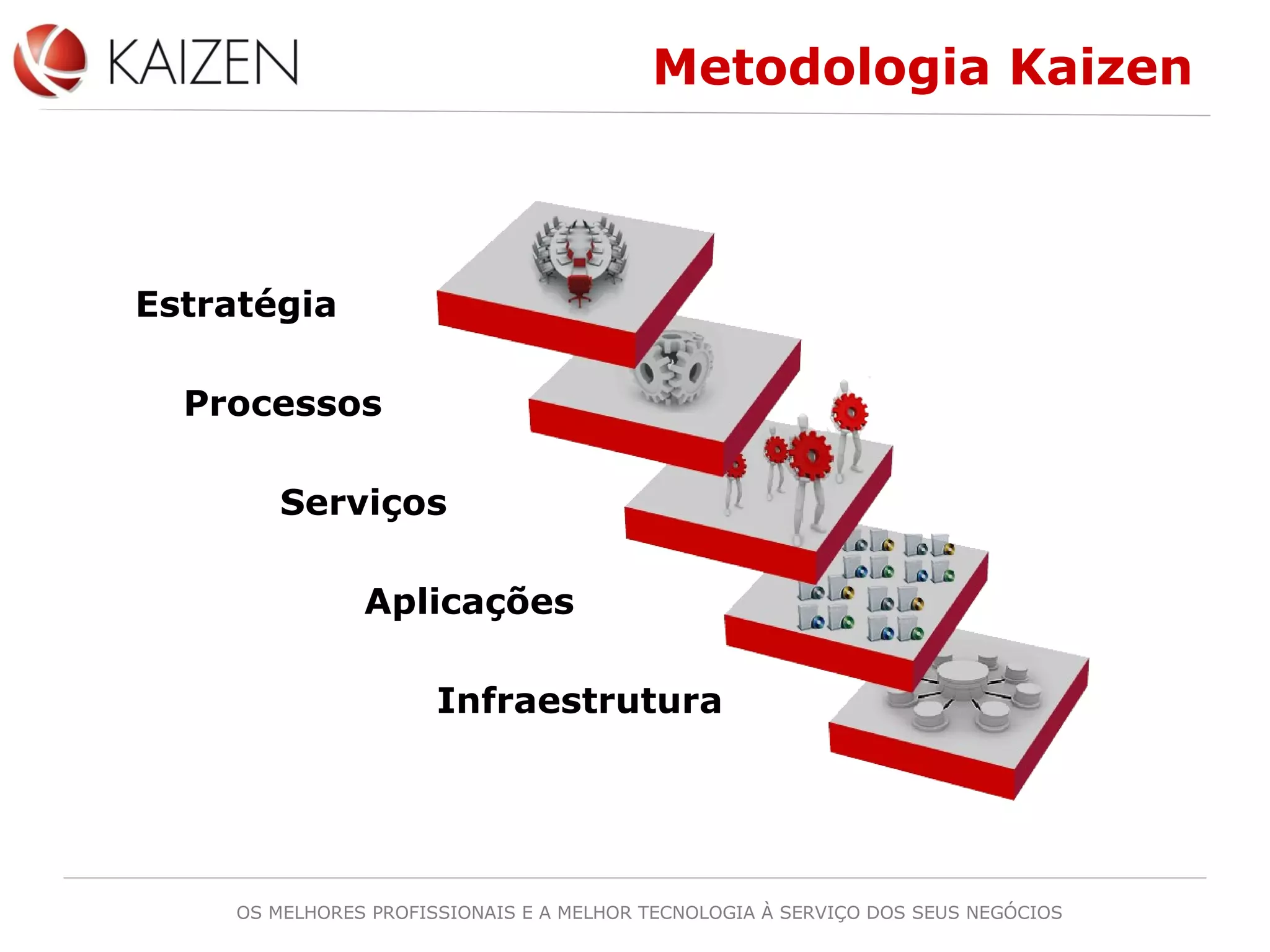 KAIZEN

Metodologia Kaizen

Estratégia

Processos

Serviços

Aplicações

Infraestrutura

OS MELHORES PROFISSIONAIS E A MELHOR TECNOLOGIA À SERVIÇO DOS SEUS NEGÓCIOS